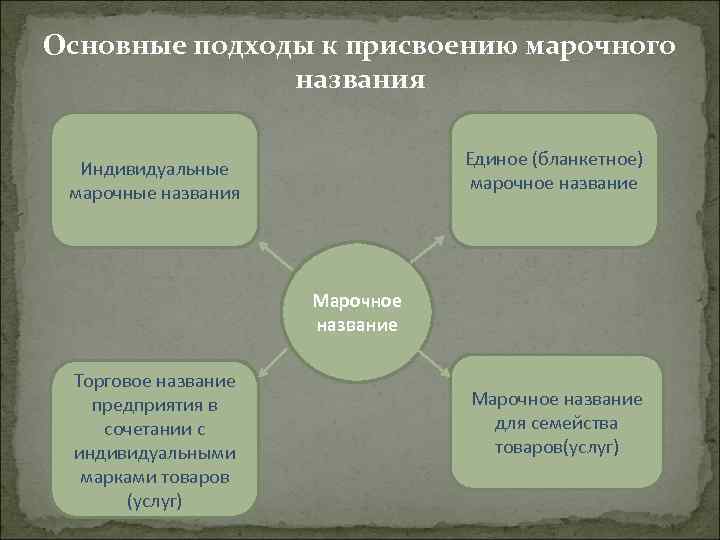 Основные подходы к присвоению марочного названия

Индивидуальные марочные названия

Единое (бланкетное) марочное название

Марочное название

Торговое название предприятия в сочетании с индивидуальными марками товаров (услуг)

Марочное название для семейства товаров(услуг)